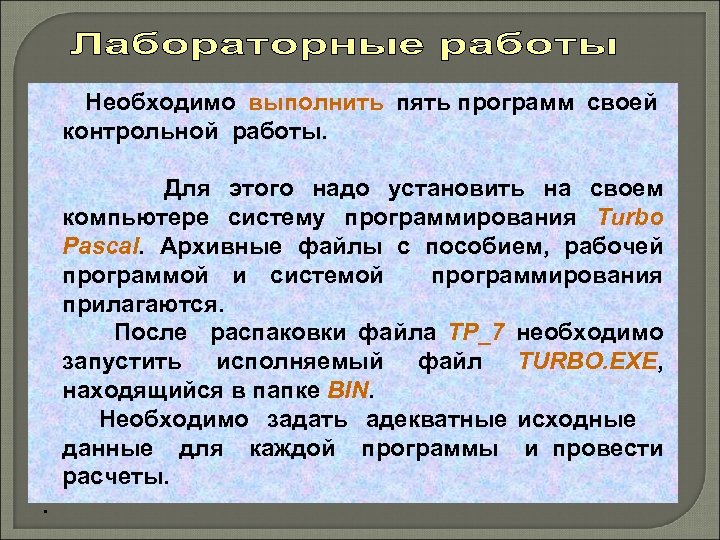 Лабораторные работы

Необходимо выполнить пять программ своей контрольной работы.

Для этого надо установить на своем компьютере систему программирования Turbo Pascal. Архивные файлы с пособием, рабочей программой и системой программирования прилагаются.

После распаковки файла TP_7 необходимо запустить исполняемый файл TURBO.EXE, находящийся в папке BIN.

Необходимо задать адекватные исходные данные для каждой программы и провести расчеты.

.